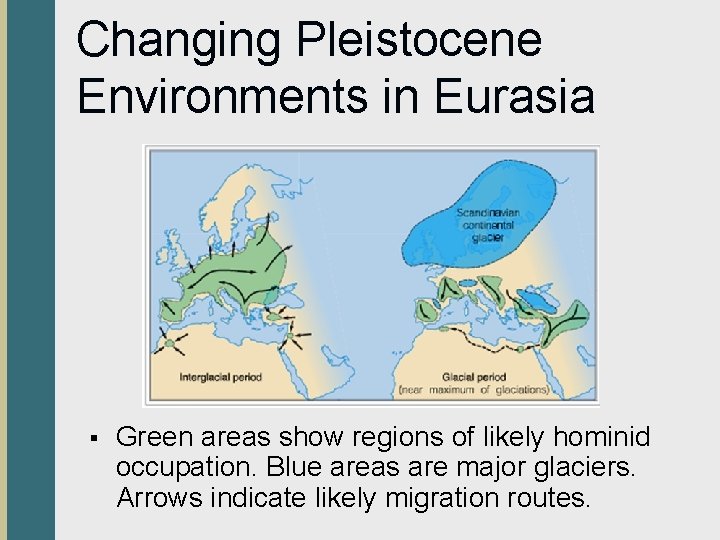 Changing Pleistocene Environments in Eurasia

Scandinavian continental glacier

Interglacial period

Glacial period (near maximum of glaciations)

▪ Green areas show regions of likely hominid occupation. Blue areas are major glaciers. Arrows indicate likely migration routes.